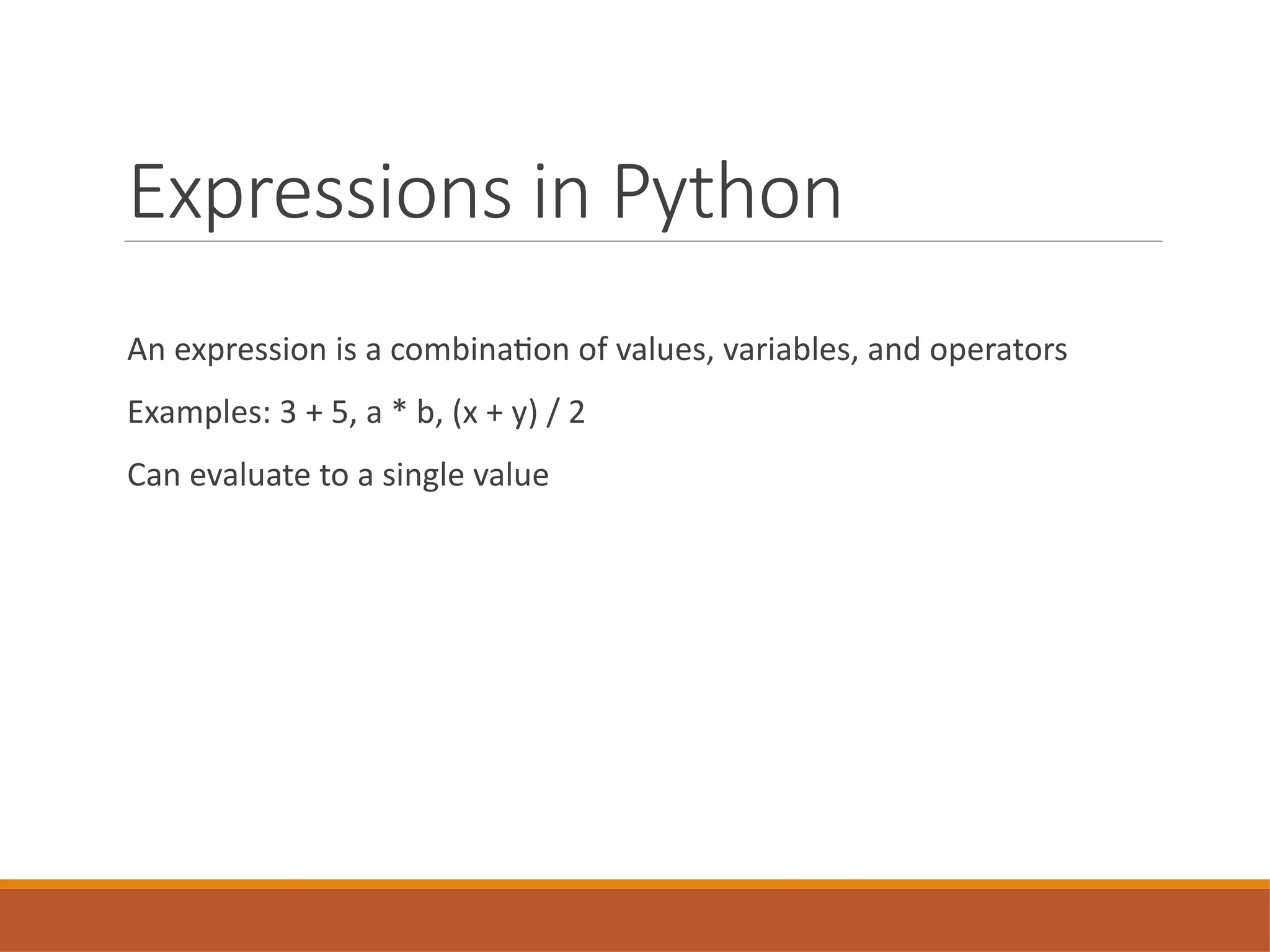 Expressions in Python

An expression is a combination of values, variables, and operators

Examples: 3 + 5, a * b, (x + y) / 2

Can evaluate to a single value